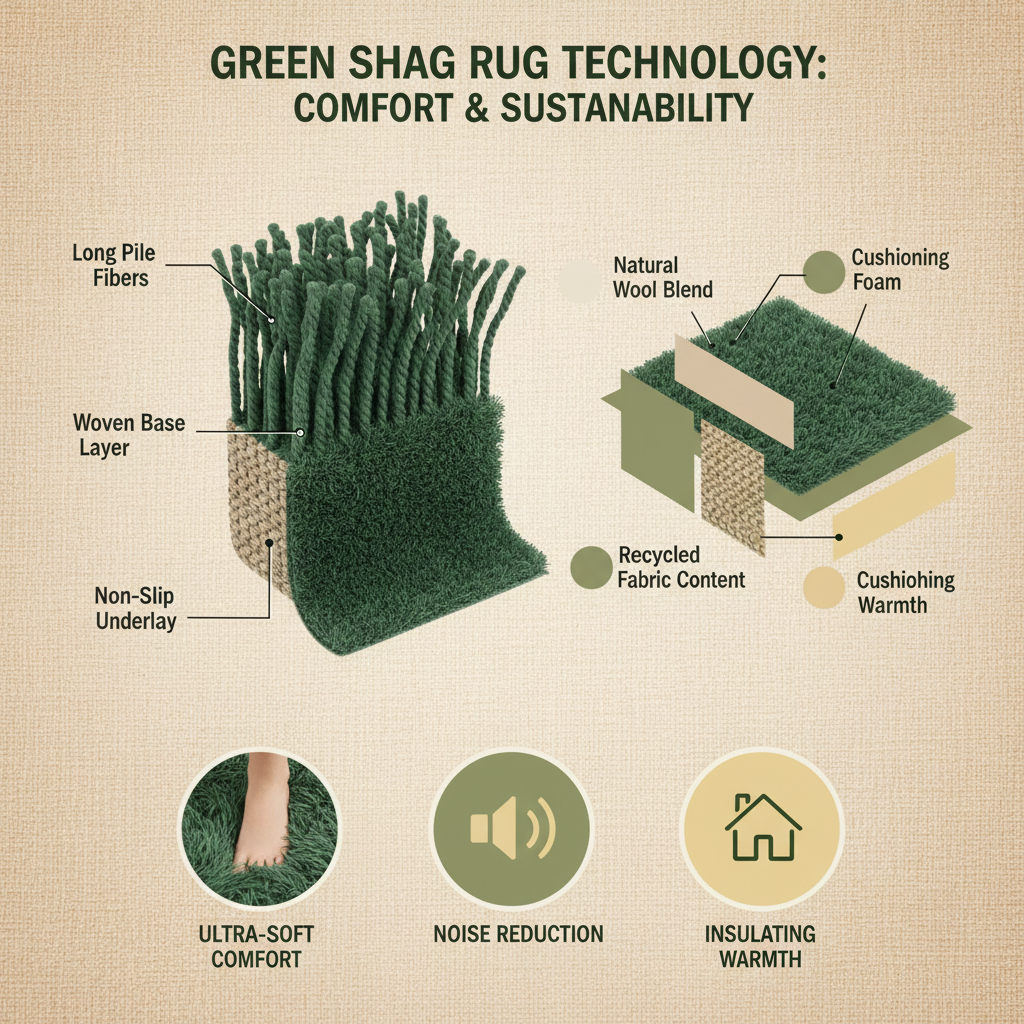 GREEN SHAG RUG TECHNOLOGY:
COMFORT & SUSTANABILITY

Long Pile Fibers

Woven Base Layer

Non-Slip Underlay

Natural Wool Blend

Cushioning Foam

Recycled Fabric Content

Cushiohing Warmth

ULTRA-SOFT COMFORT

NOISE REDUCTION

INSULATING WARMTH